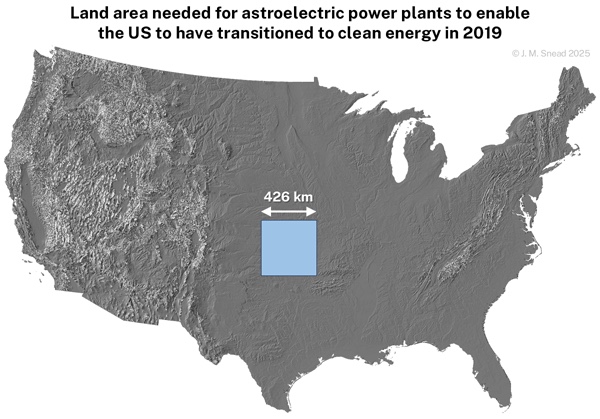 Land area needed for astroelectric power plants to enable the US to have transitioned to clean energy in 2019

© J. M. Snead 2025

426 km